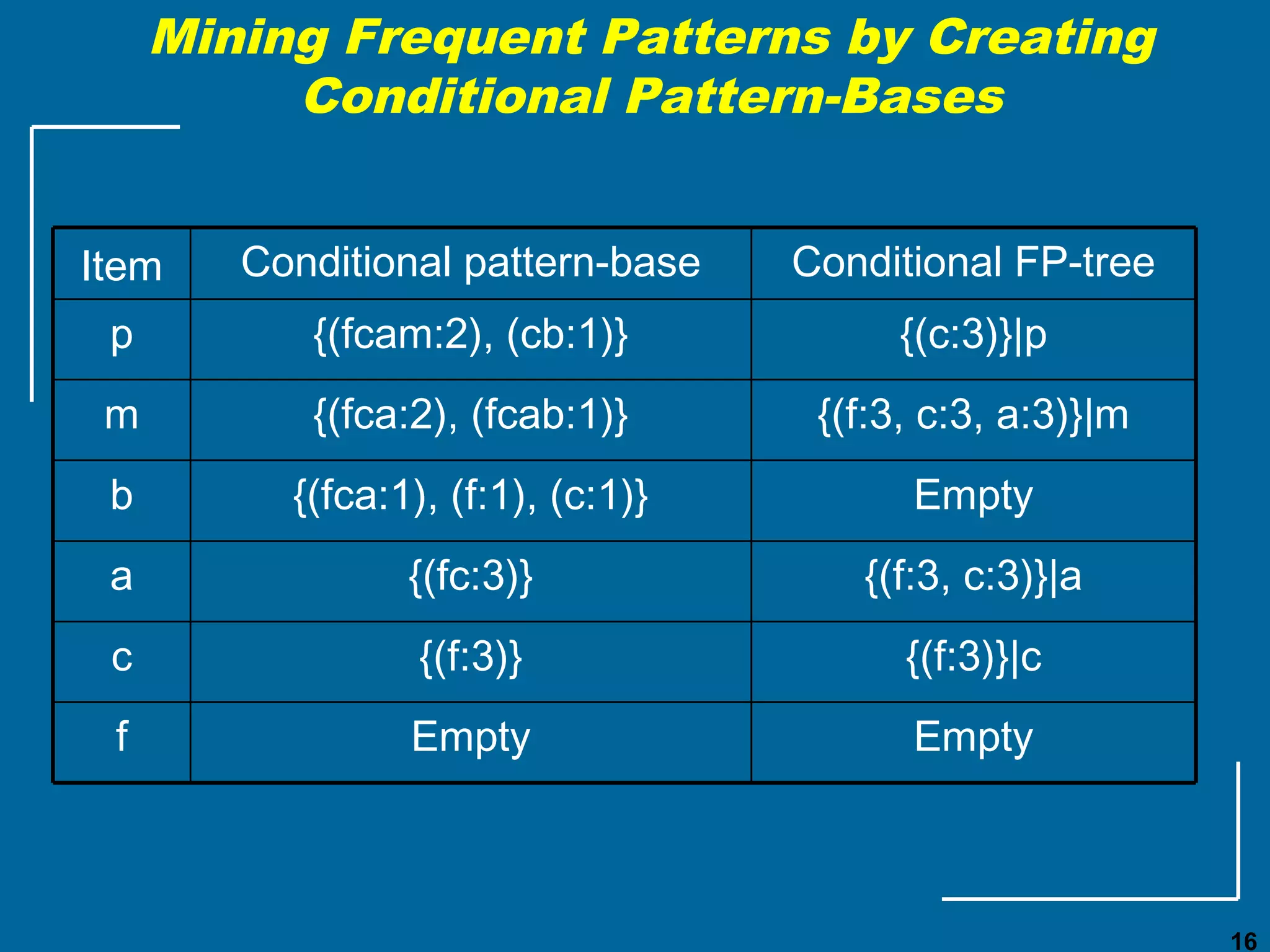 Mining Frequent Patterns by Creating Conditional Pattern-Bases

| Item | Conditional pattern-base | Conditional FP-tree |
|---|---|---|
| p | {(fcam:2), (cb:1)} | {(c:3)}\|p |
| m | {(fca:2), (fcab:1)} | {(f:3, c:3, a:3)}\|m |
| b | {(fca:1), (f:1), (c:1)} | Empty |
| a | {(fc:3)} | {(f:3, c:3)}\|a |
| c | {(f:3)} | {(f:3)}\|c |
| f | Empty | Empty |

16